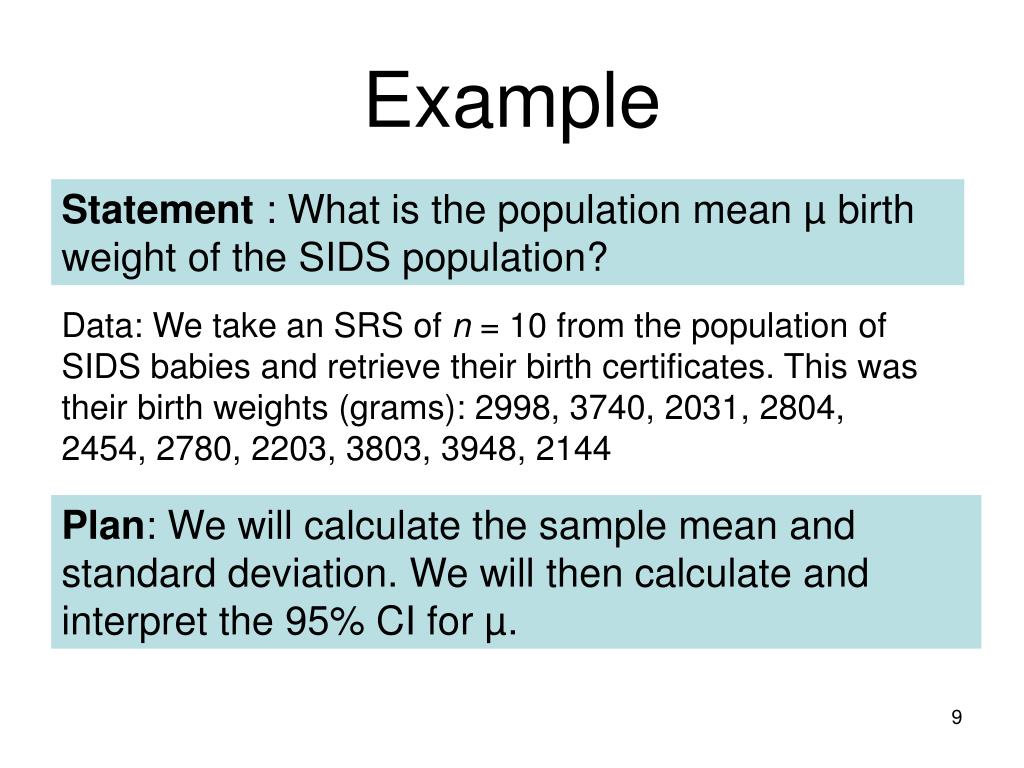 Example

Statement : What is the population mean μ birth weight of the SIDS population?

Data: We take an SRS of $n$ = 10 from the population of SIDS babies and retrieve their birth certificates. This was their birth weights (grams): 2998, 3740, 2031, 2804, 2454, 2780, 2203, 3803, 3948, 2144

Plan: We will calculate the sample mean and standard deviation. We will then calculate and interpret the 95% CI for μ.

9